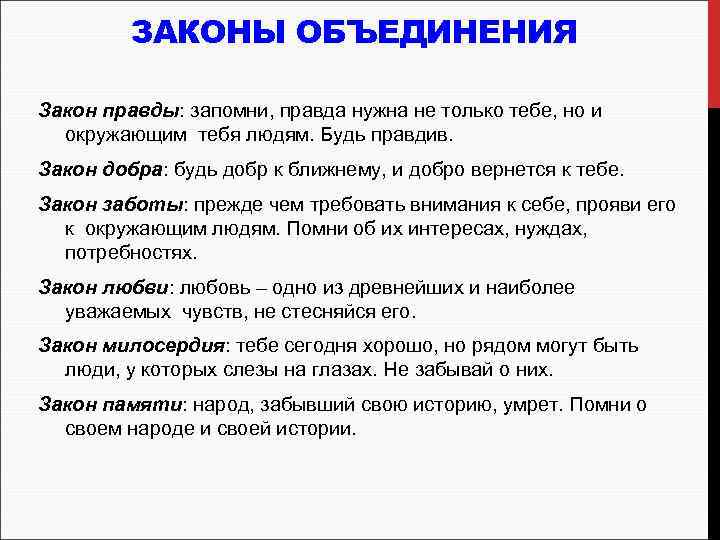 ЗАКОНЫ ОБЪЕДИНЕНИЯ

Закон правды: запомни, правда нужна не только тебе, но и окружающим тебя людям. Будь правдив.

Закон добра: будь добр к ближнему, и добро вернется к тебе.

Закон заботы: прежде чем требовать внимания к себе, прояви его к окружающим людям. Помни об их интересах, нуждах, потребностях.

Закон любви: любовь – одно из древнейших и наиболее уважаемых чувств, не стесняйся его.

Закон милосердия: тебе сегодня хорошо, но рядом могут быть люди, у которых слезы на глазах. Не забывай о них.

Закон памяти: народ, забывший свою историю, умрет. Помни о своем народе и своей истории.